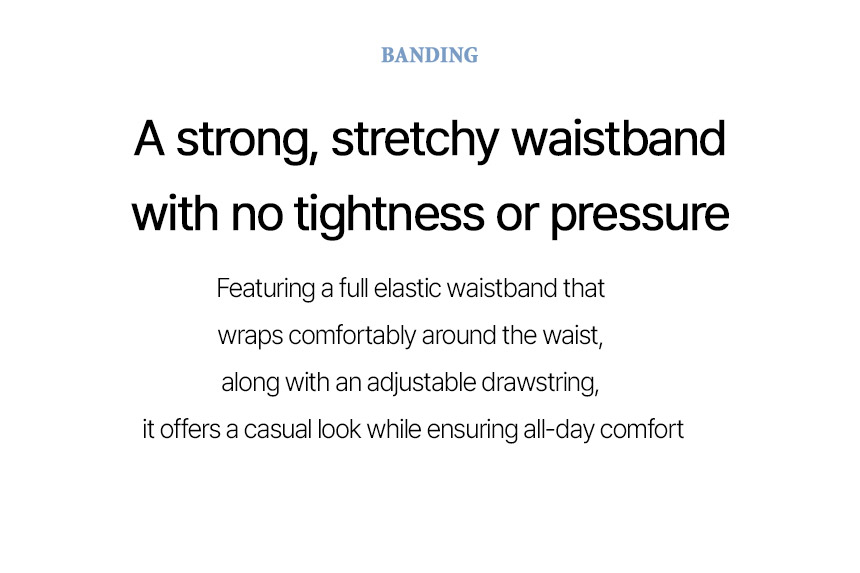 BANDING

A strong, stretchy waistband with no tightness or pressure

Featuring a full elastic waistband that wraps comfortably around the waist, along with an adjustable drawstring, it offers a casual look while ensuring all-day comfort